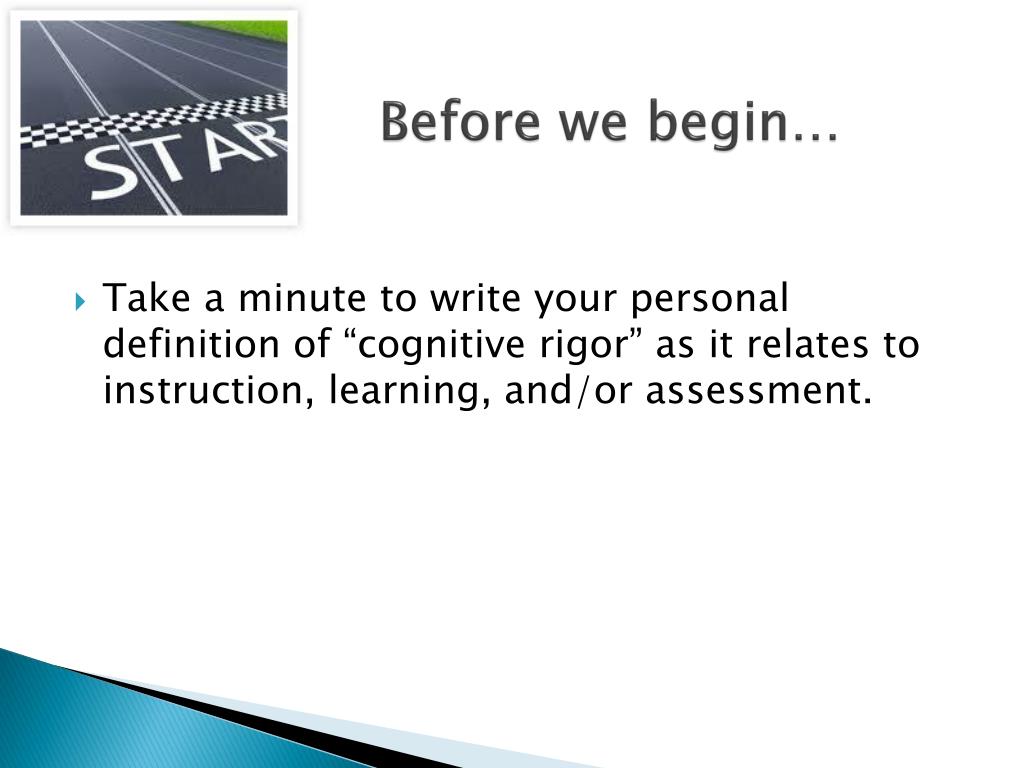 STAR

Before we begin…

Take a minute to write your personal definition of “cognitive rigor” as it relates to instruction, learning, and/or assessment.